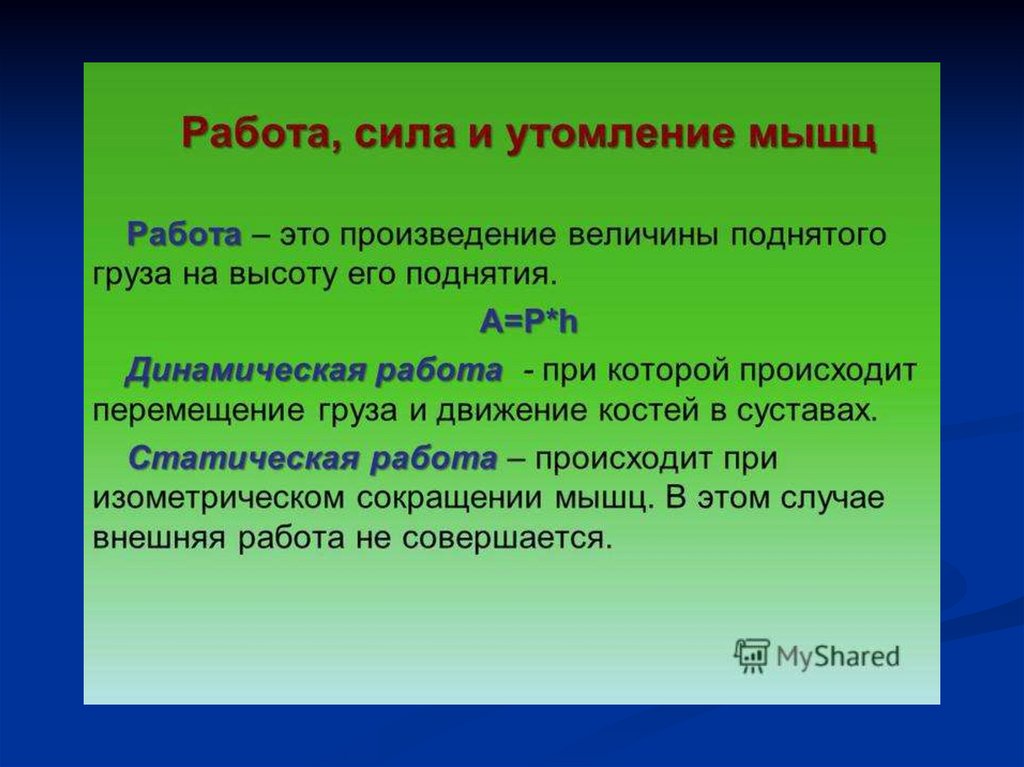 Работа, сила и утомление мышц

Работа – это произведение величины поднятого груза на высоту его поднятия.

$A=P*h$

Динамическая работа - при которой происходит перемещение груза и движение костей в суставах.

Статическая работа – происходит при изометрическом сокращении мышц. В этом случае внешняя работа не совершается.

MyShared